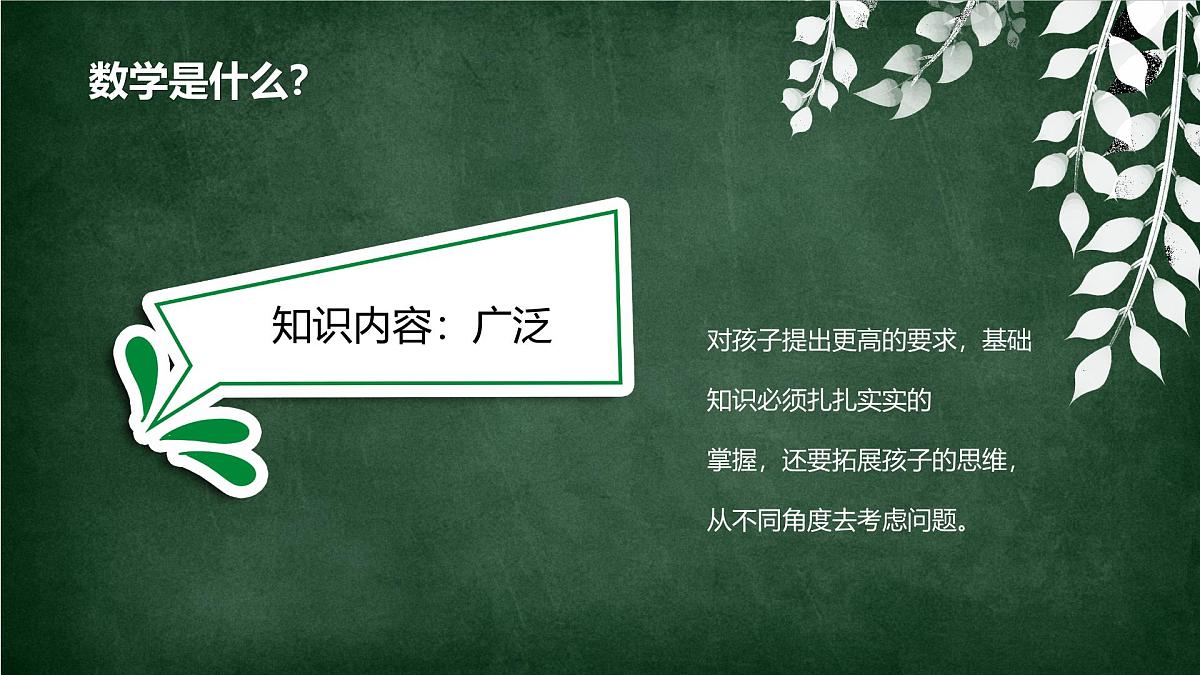 数学是什么?

知识内容：广泛

对孩子提出更高的要求，基础知识必须扎扎实实的掌握，还要拓展孩子的思维，从不同角度去考虑问题。